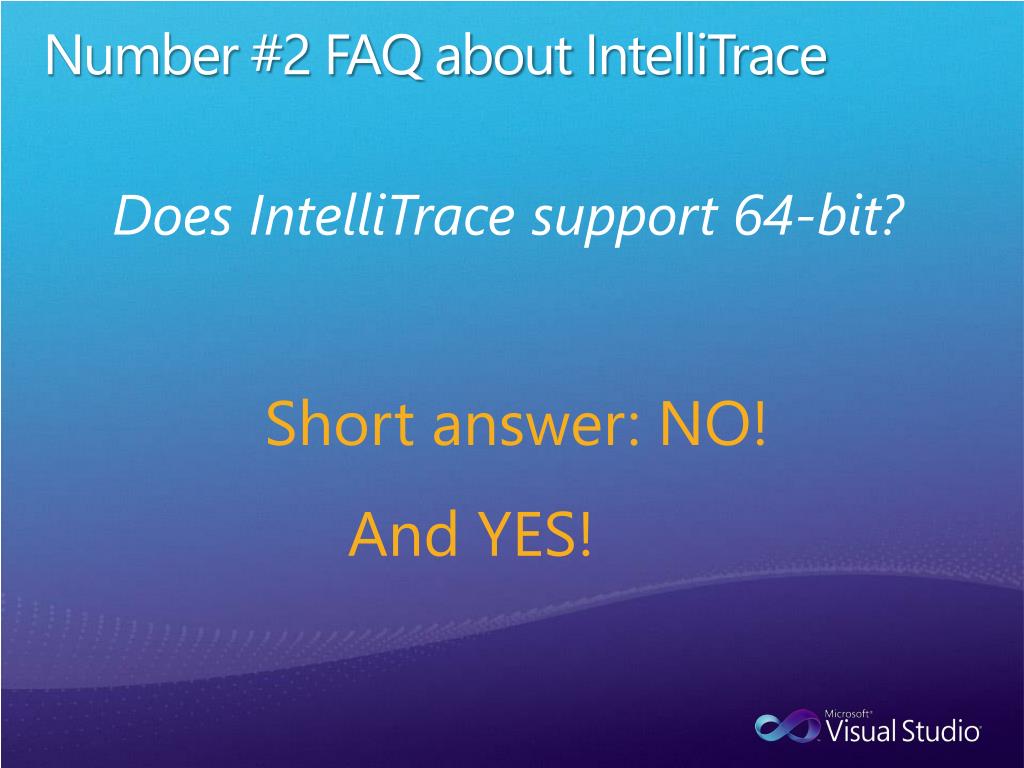 Number #2 FAQ about IntelliTrace

Does IntelliTrace support 64-bit?

Short answer: NO!

And YES!

Microsoft® Visual Studio®